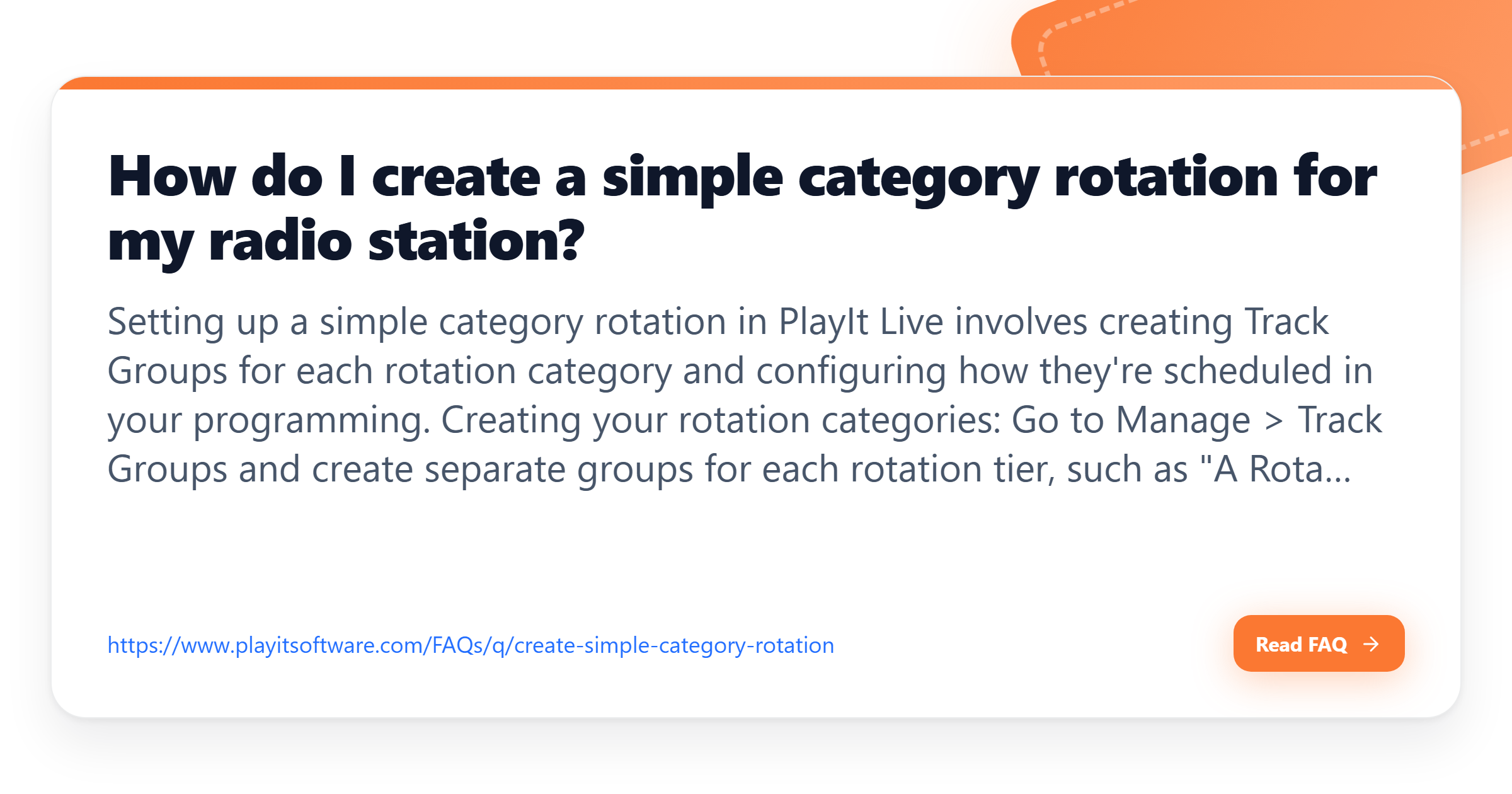 How do I create a simple category rotation for my radio station?

Setting up a simple category rotation in PlayIt Live involves creating Track Groups for each rotation category and configuring how they're scheduled in your programming. Creating your rotation categories: Go to Manage > Track Groups and create separate groups for each rotation tier, such as "A Rota...

https://www.playitsoftware.com/FAQs/q/create-simple-category-rotation

Read FAQ →